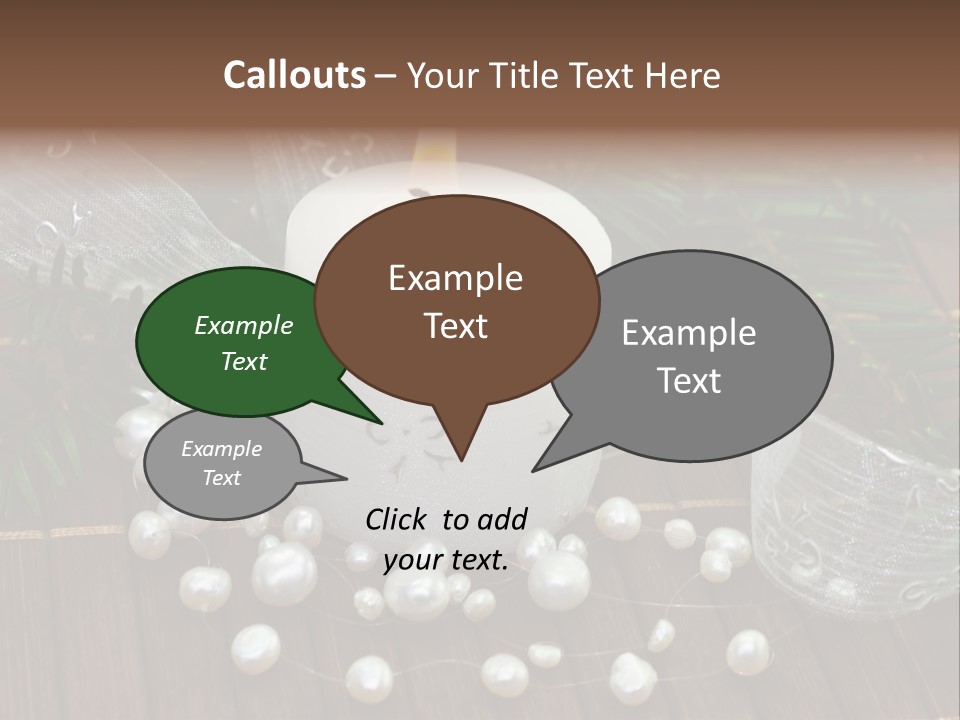 Callouts – Your Title Text Here

Example Text

Example Text

Example Text

Example Text

Click to add your text.